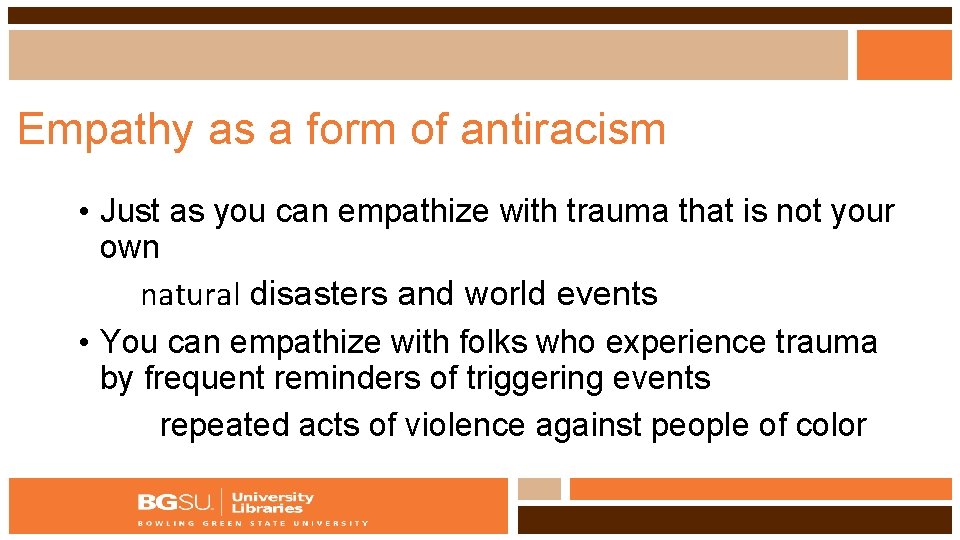 Empathy as a form of antiracism

• Just as you can empathize with trauma that is not your own

natural disasters and world events

• You can empathize with folks who experience trauma by frequent reminders of triggering events

repeated acts of violence against people of color

BGSU. University Libraries
BOWLING GREEN STATE UNIVERSITY